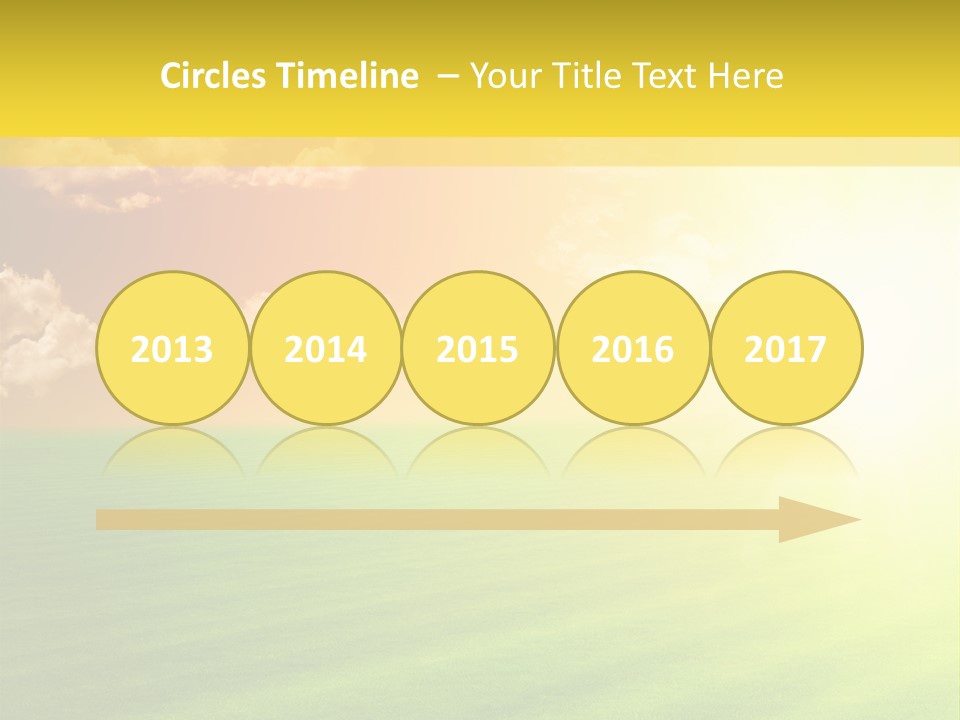 Circles Timeline – Your Title Text Here

2013

2014

2015

2016

2017